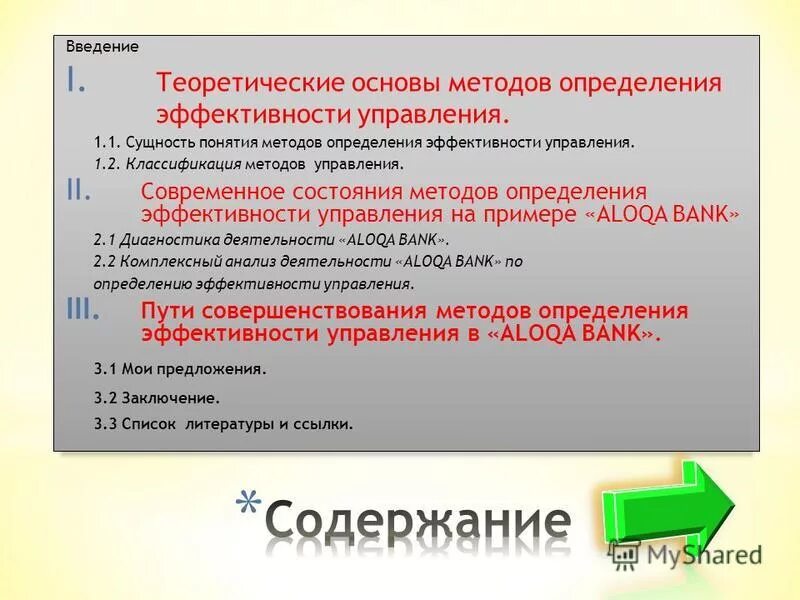 Введение

I. Теоретические основы методов определения эффективности управления.

1.1. Сущность понятия методов определения эффективности управления.

1.2. Классификация методов управления.

II. Современное состояния методов определения эффективности управления на примере «ALOQA BANK»

2.1 Диагностика деятельности «ALOQA BANK».

2.2 Комплексный анализ деятельности «ALOQA BANK» по определению эффективности управления.

III. Пути совершенствования методов определения эффективности управления в «ALOQA BANK».

3.1 Мои предложения.

3.2 Заключение.

3.3 Список литературы и ссылки.

*Содержание

MyShared